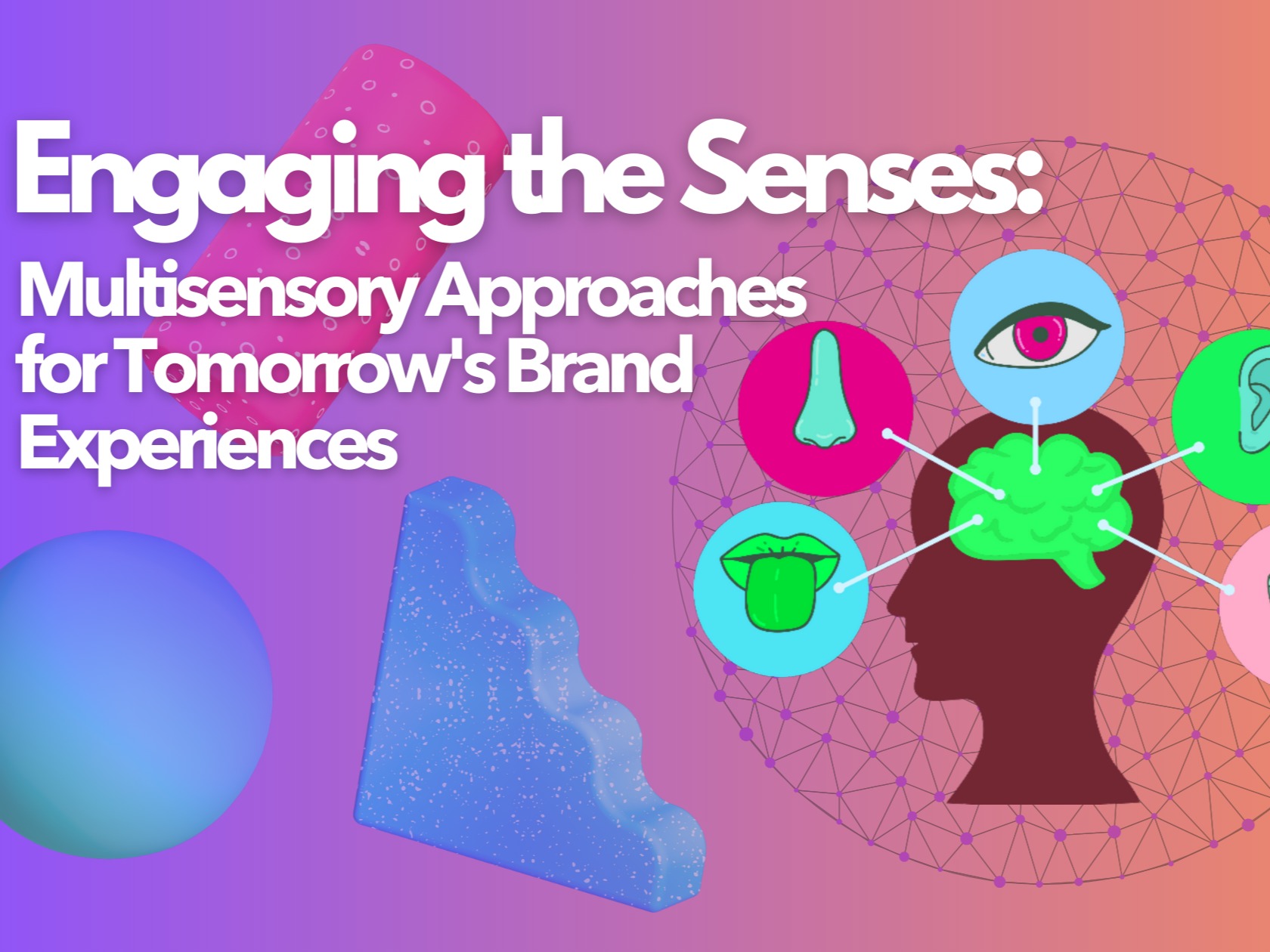 Engaging the Senses:

Multisensory Approaches for Tomorrow's Brand Experiences